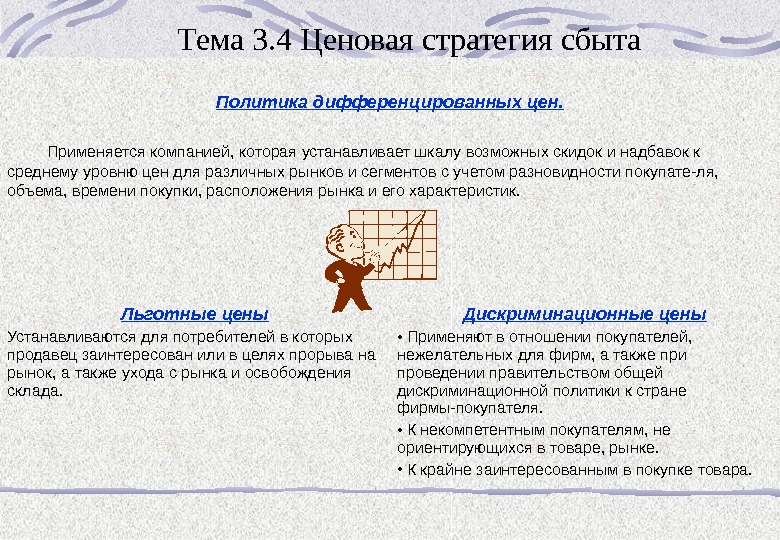 Тема 3.4 Ценовая стратегия сбыта

Политика дифференцированных цен.

Применяется компанией, которая устанавливает шкалу возможных скидок и надбавок к среднему уровню цен для различных рынков и сегментов с учетом разновидности покупате-ля, объема, времени покупки, расположения рынка и его характеристик.

Льготные цены

Устанавливаются для потребителей в которых продавец заинтересован или в целях прорыва на рынок, а также ухода с рынка и освобождения склада.

Дискриминационные цены

• Применяют в отношении покупателей, нежелательных для фирм, а также при проведении правительством общей дискриминационной политики к стране фирмы-покупателя.

• К некомпетентным покупателям, не ориентирующихся в товаре, рынке.

• К крайне заинтересованным в покупке товара.